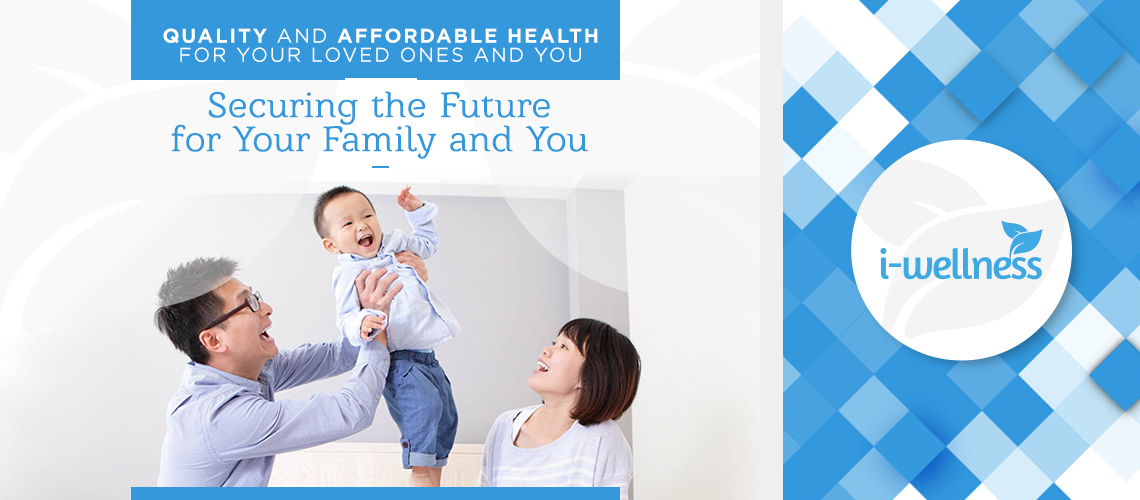 QUALITY AND AFFORDABLE HEALTH FOR YOUR LOVED ONES AND YOU

Securing the Future for Your Family and You

i-wellness